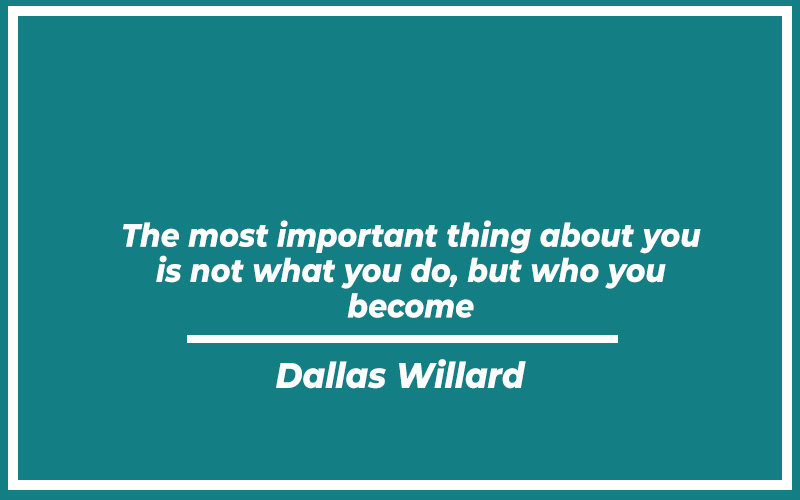 The most important thing about you is not what you do, but who you become

Dallas Willard